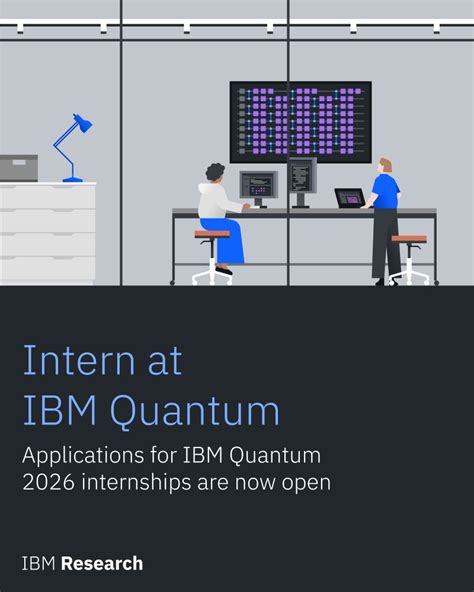 Intern at
IBM Quantum

Applications for IBM Quantum 2026 internships are now open

IBM Research